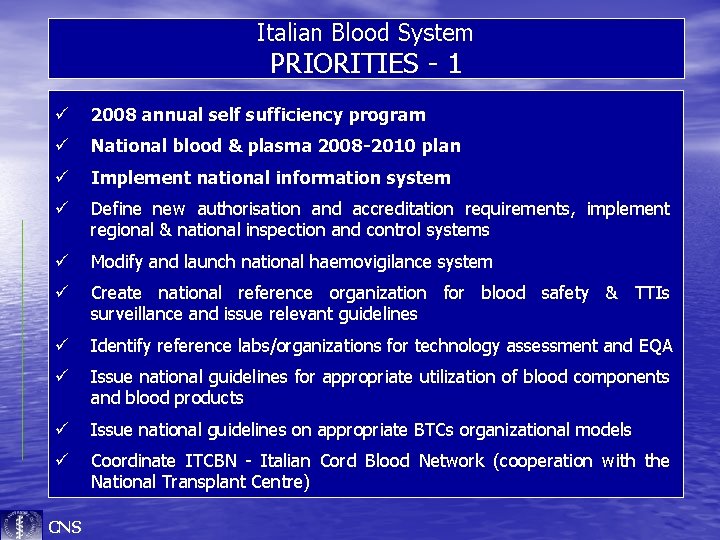 Italian Blood System
PRIORITIES - 1

✓ 2008 annual self sufficiency program

✓ National blood & plasma 2008-2010 plan

✓ Implement national information system

✓ Define new authorisation and accreditation requirements, implement regional & national inspection and control systems

✓ Modify and launch national haemovigilance system

✓ Create national reference organization for blood safety & TTIs surveillance and issue relevant guidelines

✓ Identify reference labs/organizations for technology assessment and EQA

✓ Issue national guidelines for appropriate utilization of blood components and blood products

✓ Issue national guidelines on appropriate BTCs organizational models

✓ Coordinate ITCBN - Italian Cord Blood Network (cooperation with the National Transplant Centre)

CNS